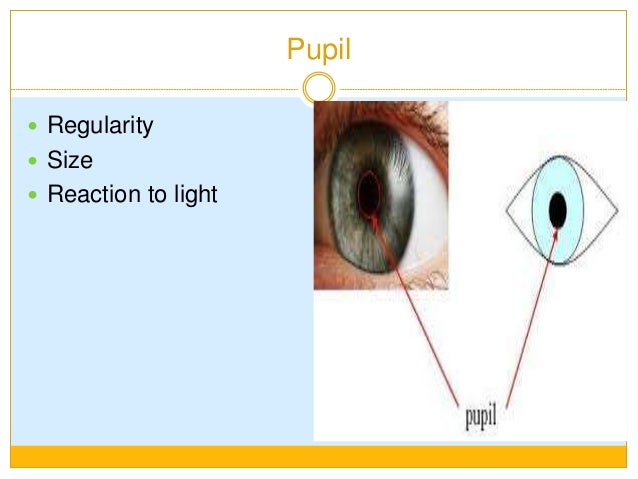 Pupil

- Regularity
- Size
- Reaction to light

pupil